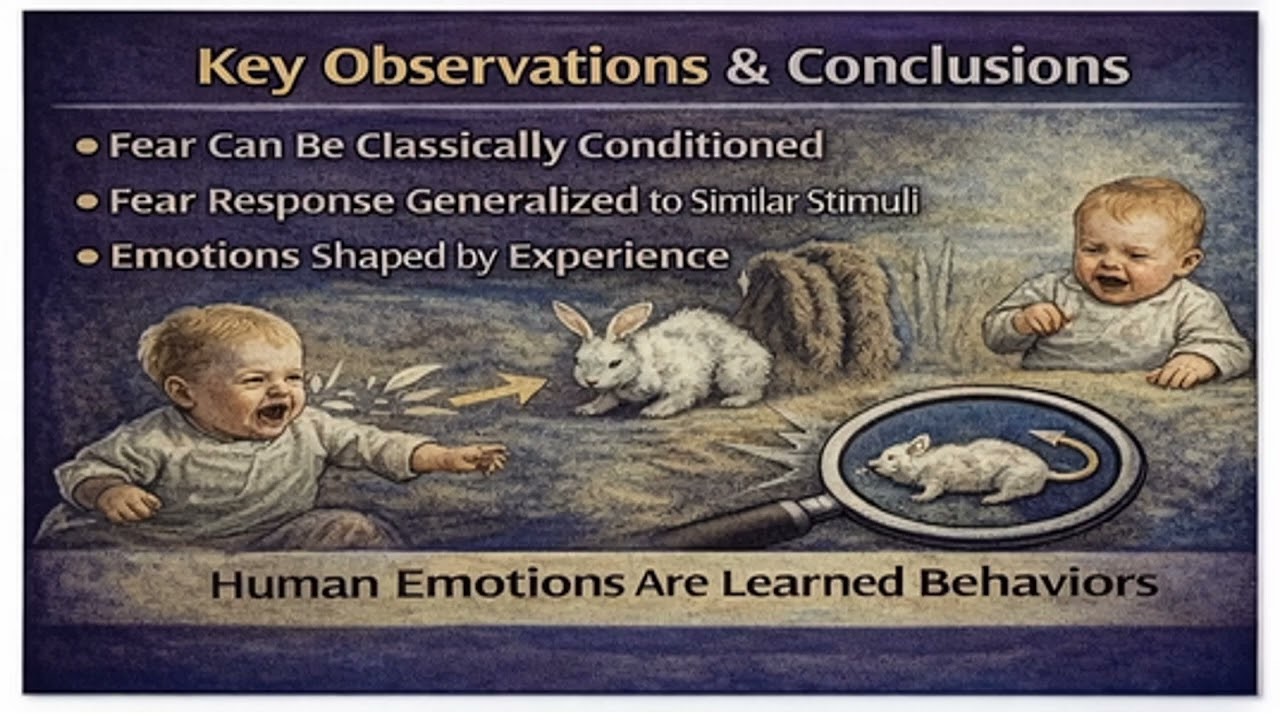 Key Observations & Conclusions

• Fear Can Be Classically Conditioned
• Fear Response Generalized to Similar Stimuli
• Emotions Shaped by Experience

Human Emotions Are Learned Behaviors